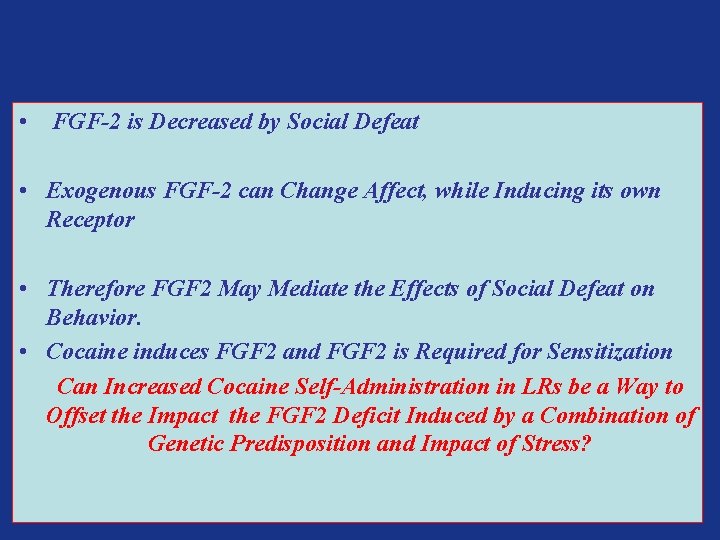 • FGF-2 is Decreased by Social Defeat

• Exogenous FGF-2 can Change Affect, while Inducing its own Receptor

• Therefore FGF2 May Mediate the Effects of Social Defeat on Behavior.

• Cocaine induces FGF2 and FGF2 is Required for Sensitization

Can Increased Cocaine Self-Administration in LRs be a Way to Offset the Impact the FGF2 Deficit Induced by a Combination of Genetic Predisposition and Impact of Stress?